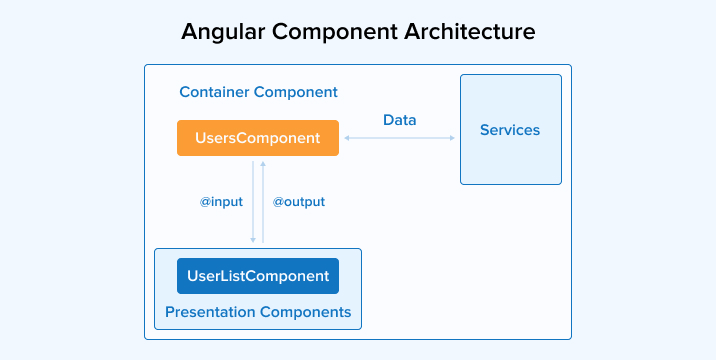 Angular Component Architecture

Container Component

UsersComponent

Data

Services

@input

@output

UserListComponent

Presentation Components